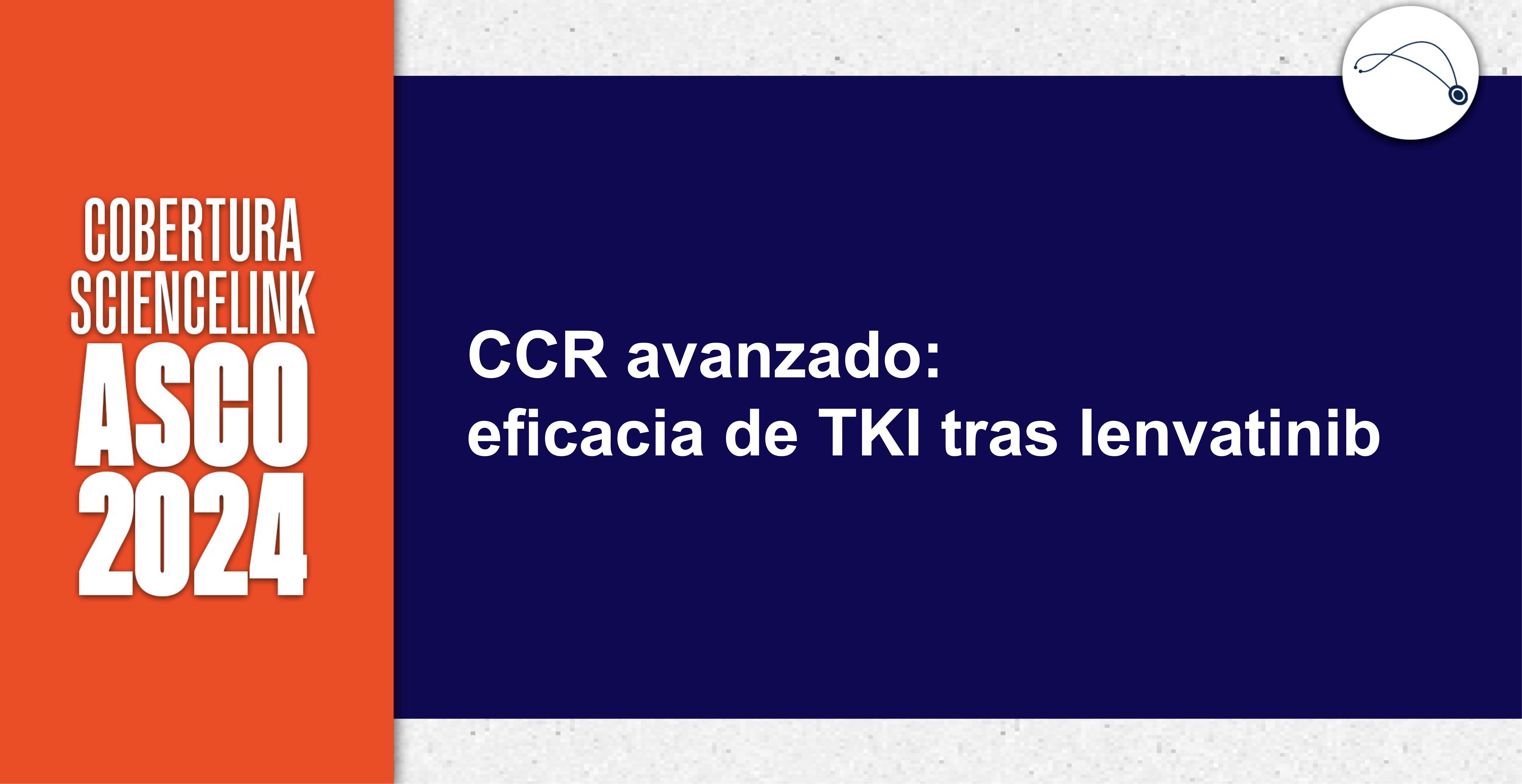 COBERTURA
SCIENCELINK
ASCO
2024

CCR avanzado:
eficacia de TKI tras lenvatinib